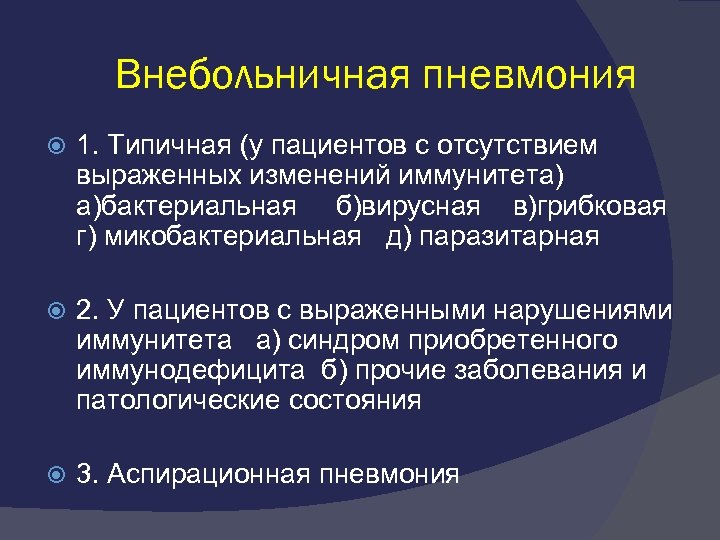 Внебольничная пневмония

1. Типичная (у пациентов с отсутствием выраженных изменений иммунитета) а)бактериальная б)вирусная в)грибковая г) микобактериальная д) паразитарная

2. У пациентов с выраженными нарушениями иммунитета а) синдром приобретенного иммунодефицита б) прочие заболевания и патологические состояния

3. Аспирационная пневмония